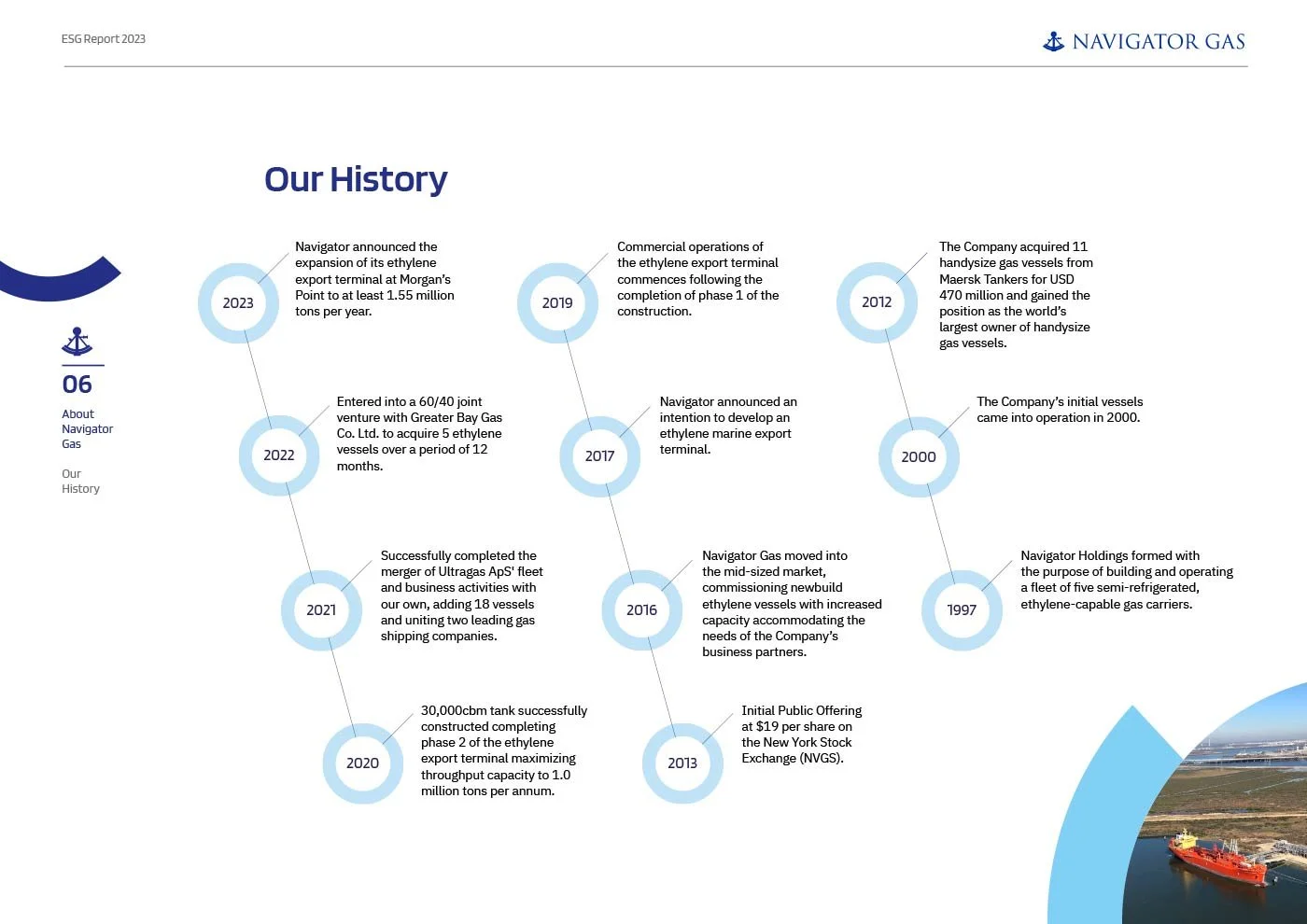 ESG Report 2023

NAVIGATOR GAS

06

About Navigator Gas

Our History

Our History

2023

Navigator announced the expansion of its ethylene export terminal at Morgan's Point to at least 1.55 million tons per year.

2022

Entered into a 60/40 joint venture with Greater Bay Gas Co. Ltd. to acquire 5 ethylene vessels over a period of 12 months.

2021

Successfully completed the merger of Ultragas ApS' fleet and business activities with our own, adding 18 vessels and uniting two leading gas shipping companies.

2020

30,000cbm tank successfully constructed completing phase 2 of the ethylene export terminal maximizing throughput capacity to 1.0 million tons per annum.

2019

Commercial operations of the ethylene export terminal commences following the completion of phase 1 of the construction.

2017

Navigator announced an intention to develop an ethylene marine export terminal.

2016

Navigator Gas moved into the mid-sized market, commissioning newbuild ethylene vessels with increased capacity accommodating the needs of the Company's business partners.

2013

Initial Public Offering at $19 per share on the New York Stock Exchange (NVGS).

2012

The Company acquired 11 handysize gas vessels from Maersk Tankers for USD 470 million and gained the position as the world's largest owner of handysize gas vessels.

2000

The Company's initial vessels came into operation in 2000.

1997

Navigator Holdings formed with the purpose of building and operating a fleet of five semi-refrigerated, ethylene-capable gas carriers.